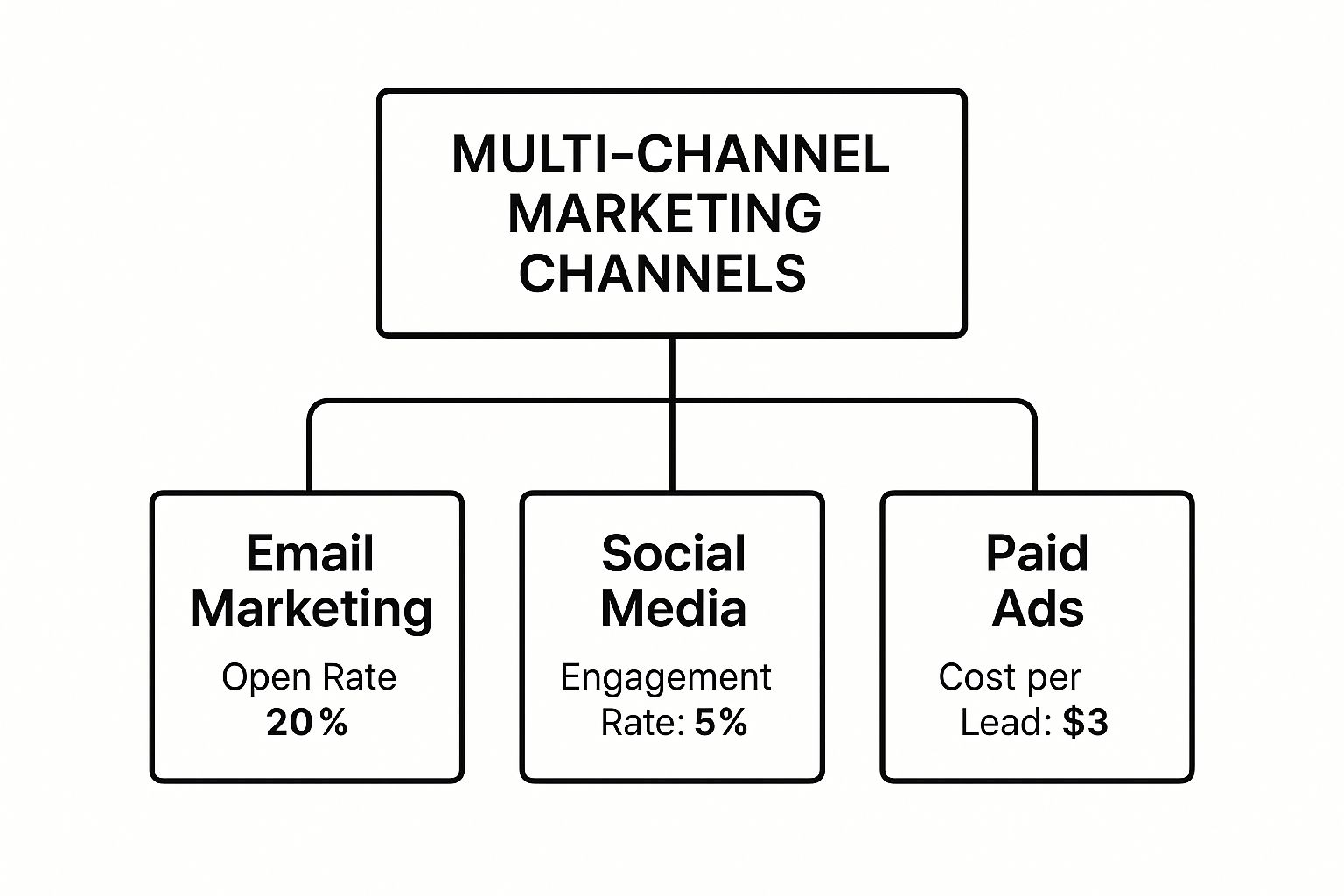 MULTI-CHANNEL MARKETING CHANNELS

Email Marketing
Open Rate
20%

Social Media
Engagement Rate: 5%

Paid Ads
Cost per Lead: $3